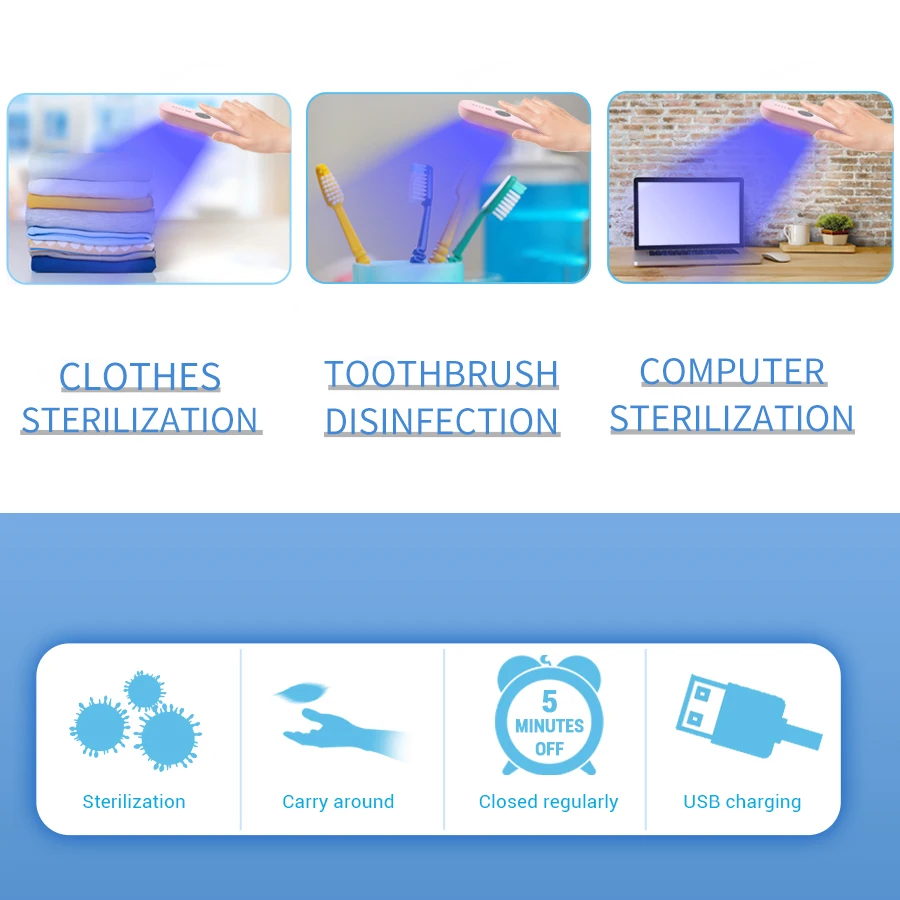 CLOTHES STERILIZATION

TOOTHBRUSH DISINFECTION

COMPUTER STERILIZATION

Sterilization

Carry around

5 MINUTES OFF

Closed regularly

USB charging